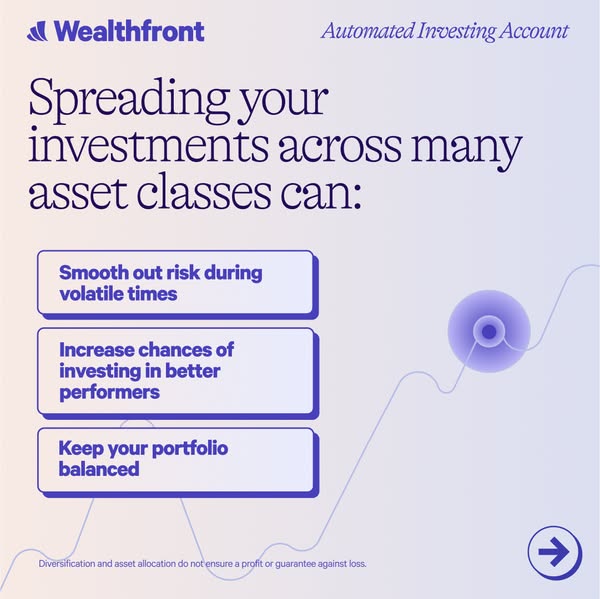 Wealthfront

Automated Investing Account

Spreading your investments across many asset classes can:

Smooth out risk during volatile times

Increase chances of investing in better performers

Keep your portfolio balanced

Diversification and asset allocation do not ensure a profit or guarantee against loss.